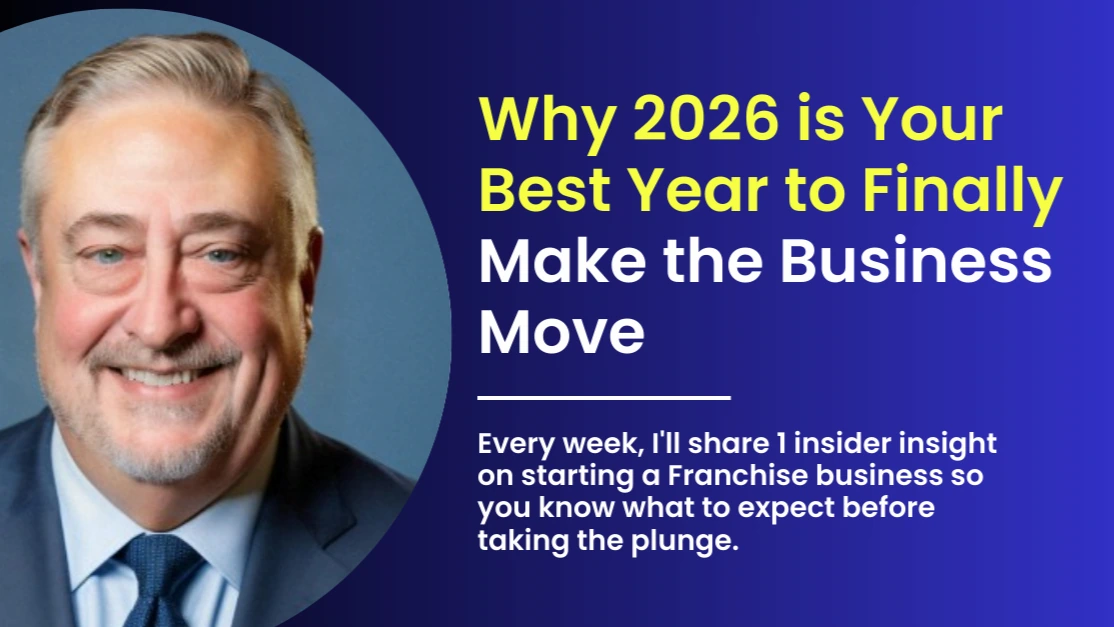 Why 2026 is Your Best Year to Finally Make the Business Move

Every week, I'll share 1 insider insight on starting a Franchise business so you know what to expect before taking the plunge.